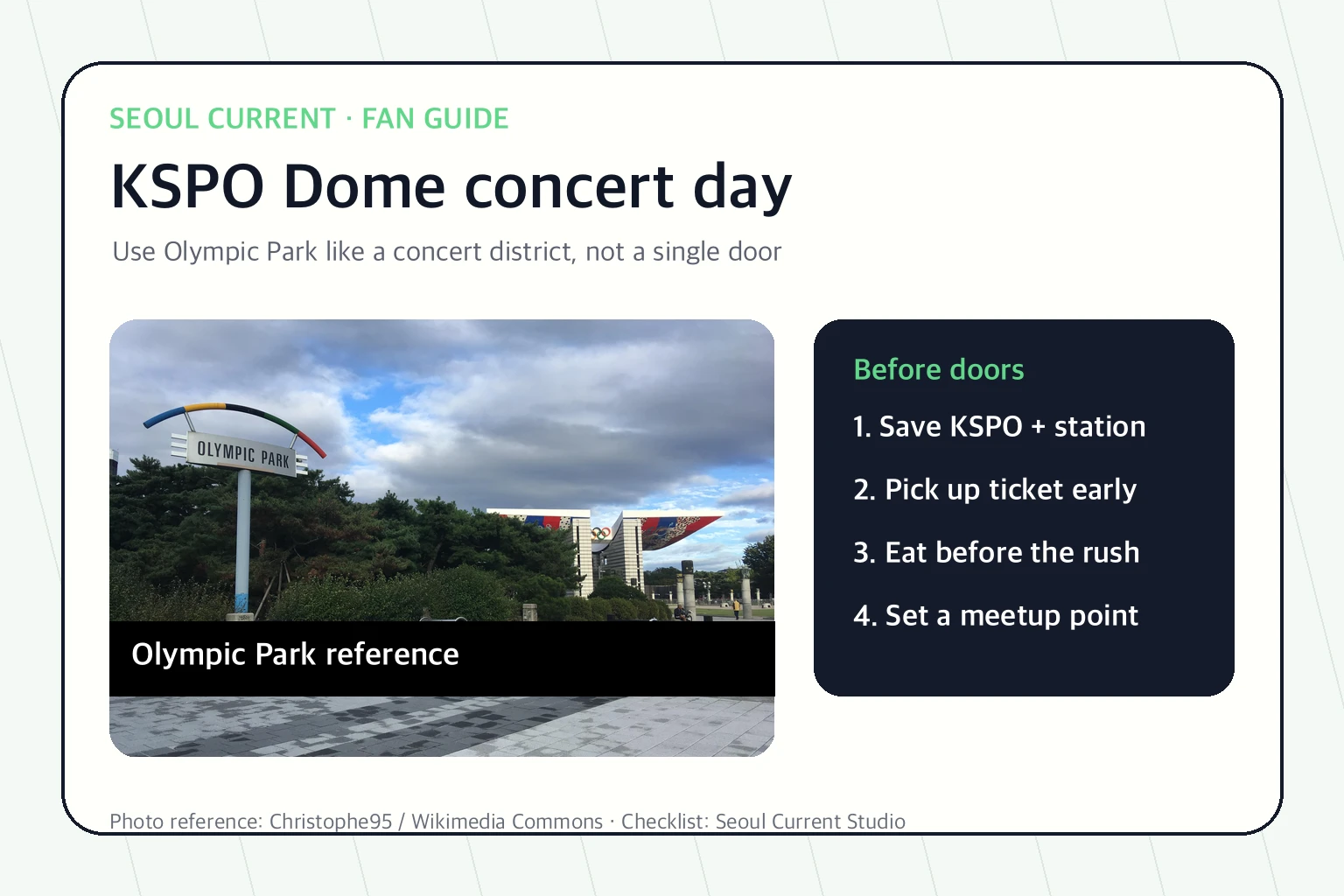 SEOUL CURRENT · FAN GUIDE

KSPO Dome concert day

Use Olympic Park like a concert district, not a single door

OLYMPIC PARK

Olympic Park reference

Before doors

1. Save KSPO + station

2. Pick up ticket early

3. Eat before the rush

4. Set a meetup point

Photo reference: Christophe95 / Wikimedia Commons · Checklist: Seoul Current Studio